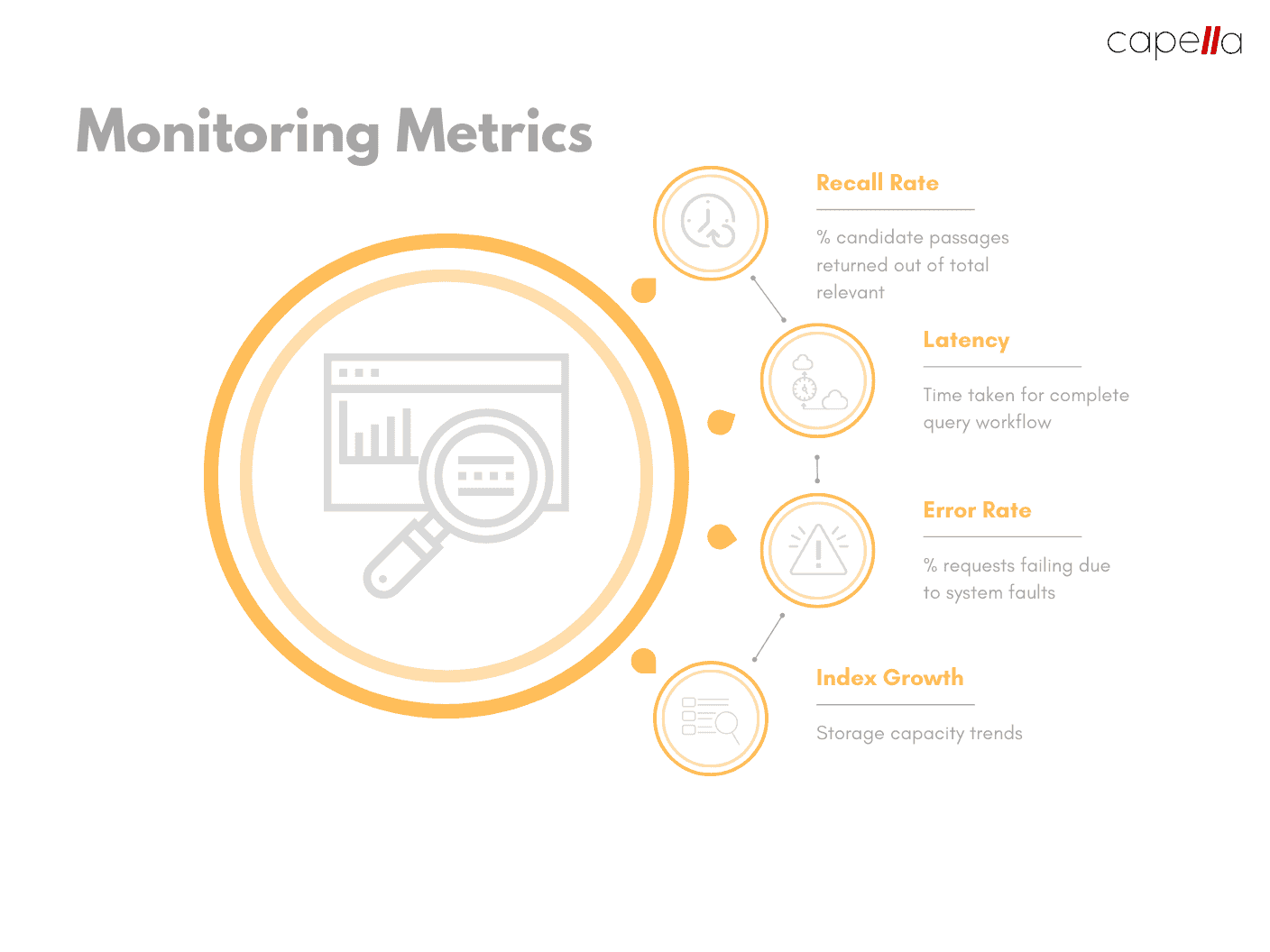 capella

Monitoring Metrics

Recall Rate

% candidate passages returned out of total relevant

Latency

Time taken for complete query workflow

Error Rate

% requests failing due to system faults

Index Growth

Storage capacity trends